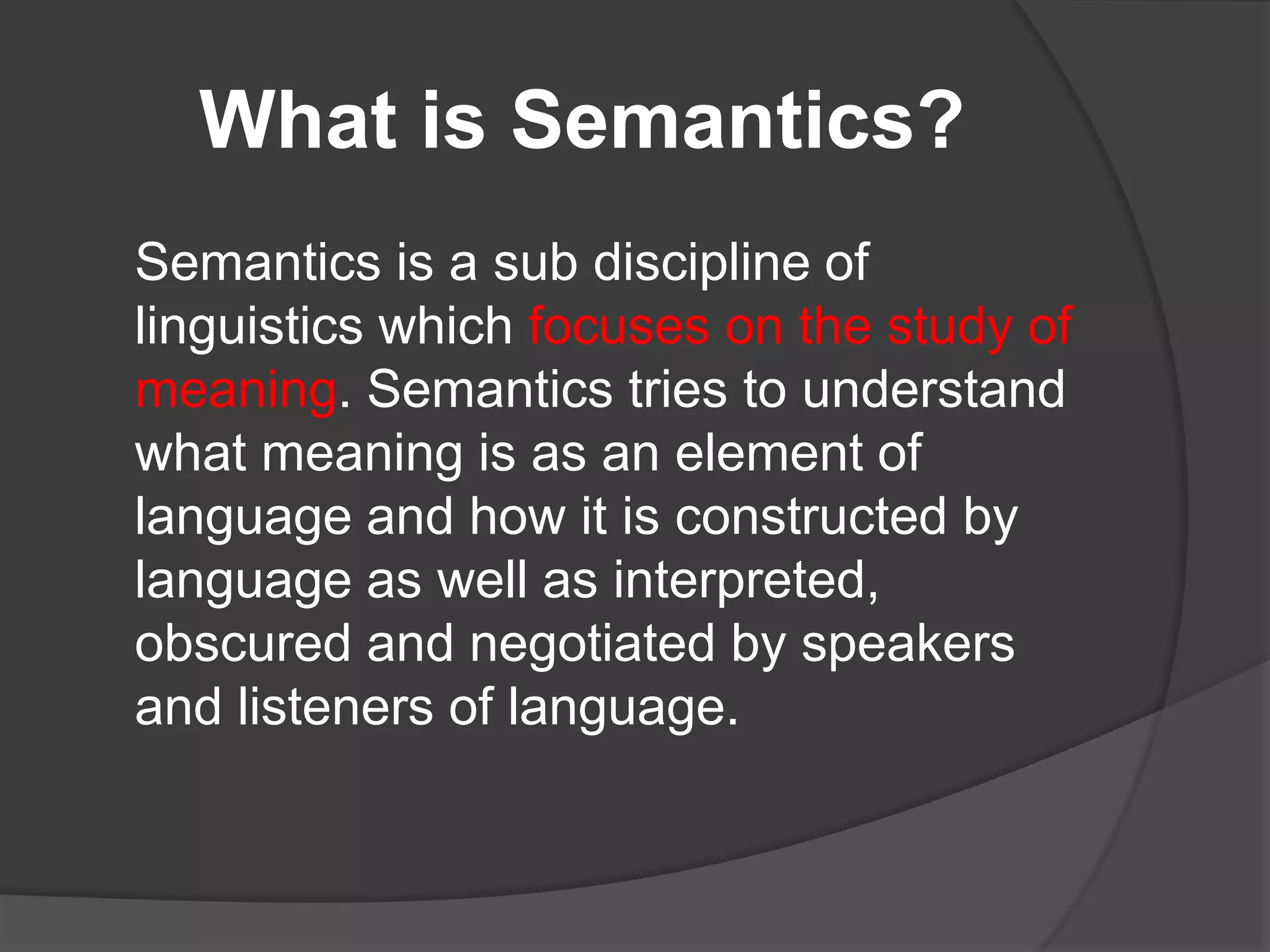 What is Semantics?

Semantics is a sub discipline of linguistics which focuses on the study of meaning. Semantics tries to understand what meaning is as an element of language and how it is constructed by language as well as interpreted, obscured and negotiated by speakers and listeners of language.